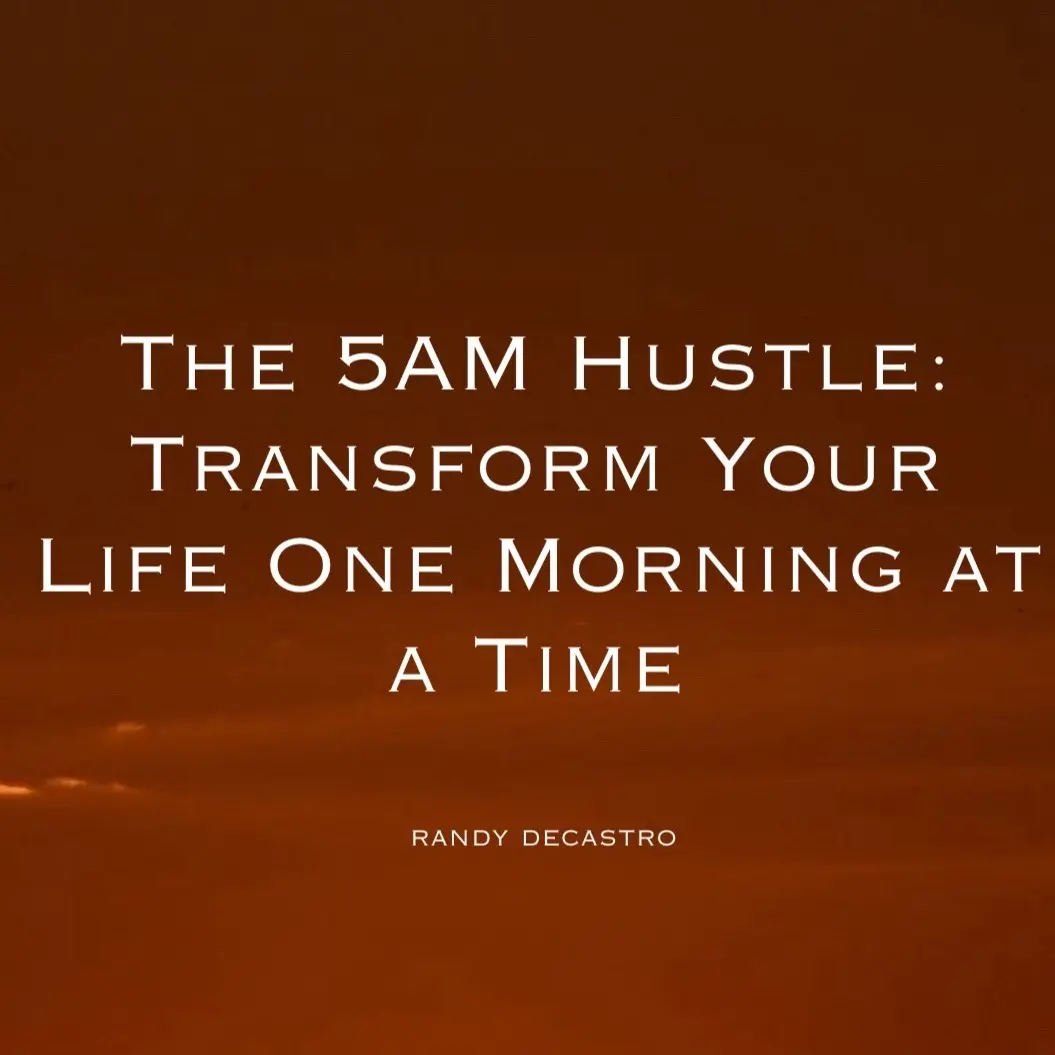 The 5AM Hustle: Transform Your Life One Morning at a Time

RANDY DECASTRO